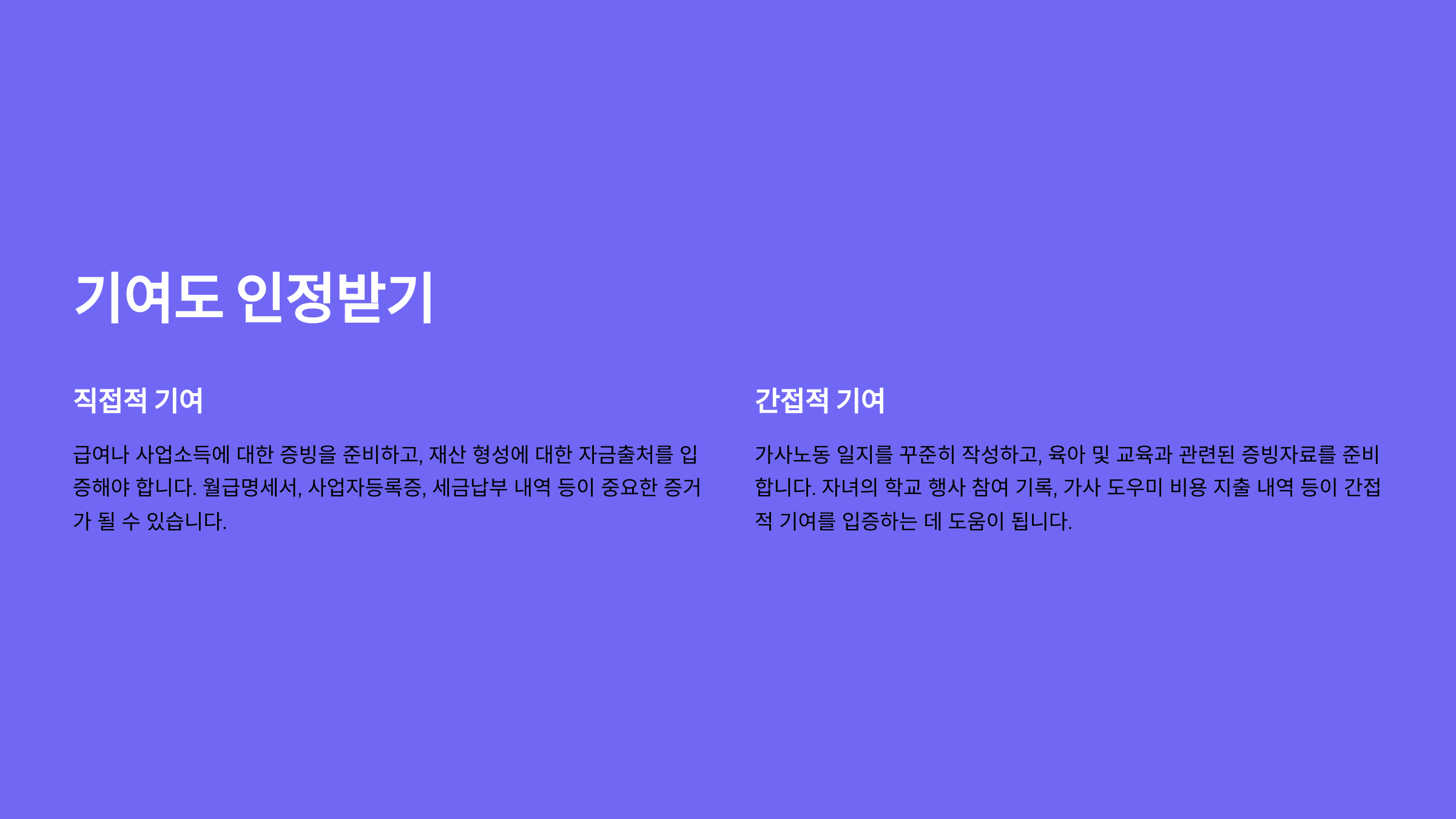 기여도 인정받기

직접적 기여

급여나 사업소득에 대한 증빙을 준비하고, 재산 형성에 대한 자금출처를 입증해야 합니다. 월급명세서, 사업자등록증, 세금납부 내역 등이 중요한 증거가 될 수 있습니다.

간접적 기여

가사노동 일지를 꾸준히 작성하고, 육아 및 교육과 관련된 증빙자료를 준비합니다. 자녀의 학교 행사 참여 기록, 가사 도우미 비용 지출 내역 등이 간접적 기여를 입증하는 데 도움이 됩니다.